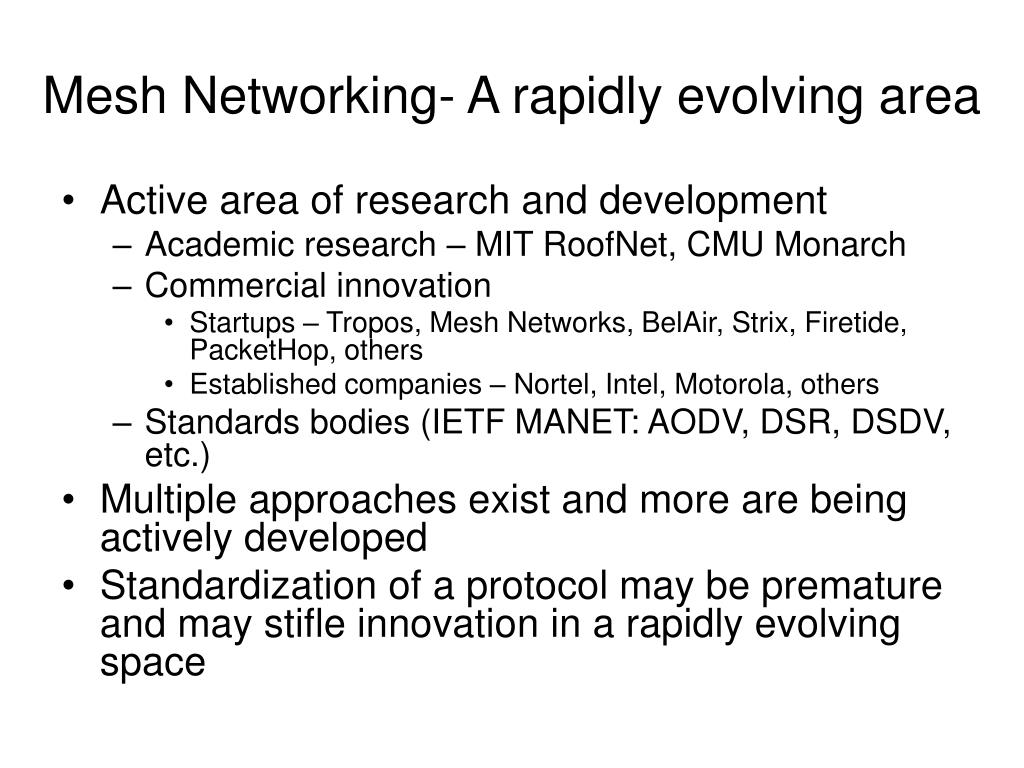 Mesh Networking- A rapidly evolving area

• Active area of research and development
  – Academic research – MIT RoofNet, CMU Monarch
  – Commercial innovation
    • Startups – Tropos, Mesh Networks, BelAir, Strix, Firetide, PacketHop, others
    • Established companies – Nortel, Intel, Motorola, others
  – Standards bodies (IETF MANET: AODV, DSR, DSDV, etc.)
• Multiple approaches exist and more are being actively developed
• Standardization of a protocol may be premature and may stifle innovation in a rapidly evolving space